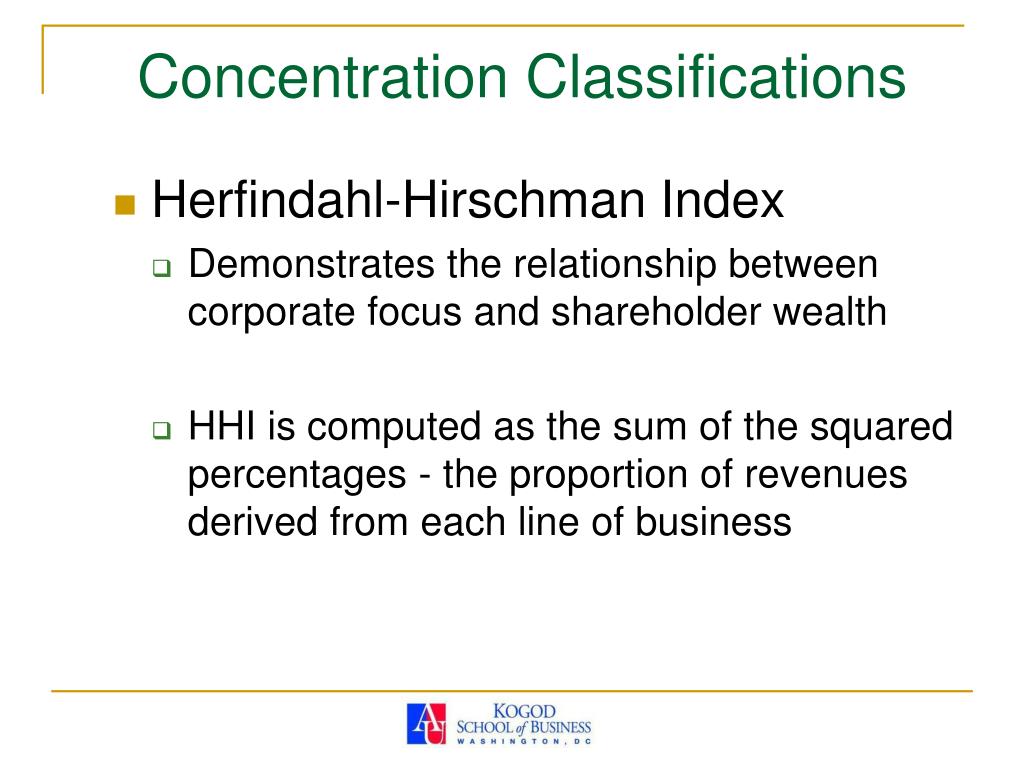 Concentration Classifications

Herfindahl-Hirschman Index

Demonstrates the relationship between corporate focus and shareholder wealth

HHI is computed as the sum of the squared percentages - the proportion of revenues derived from each line of business

AU KOGOD SCHOOL of BUSINESS WASHINGTON, DC